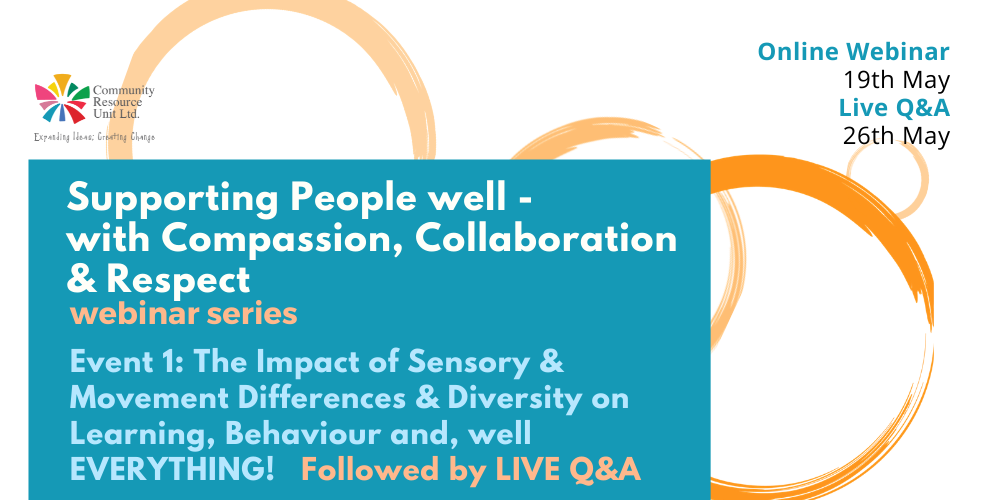 Community Resource Unit Ltd.
Expanding Ideas; Creating Change

Online Webinar
19th May
Live Q&A
26th May

Supporting People well - with Compassion, Collaboration & Respect
webinar series

Event 1: The Impact of Sensory & Movement Differences & Diversity on Learning, Behaviour and, well EVERYTHING! Followed by LIVE Q&A